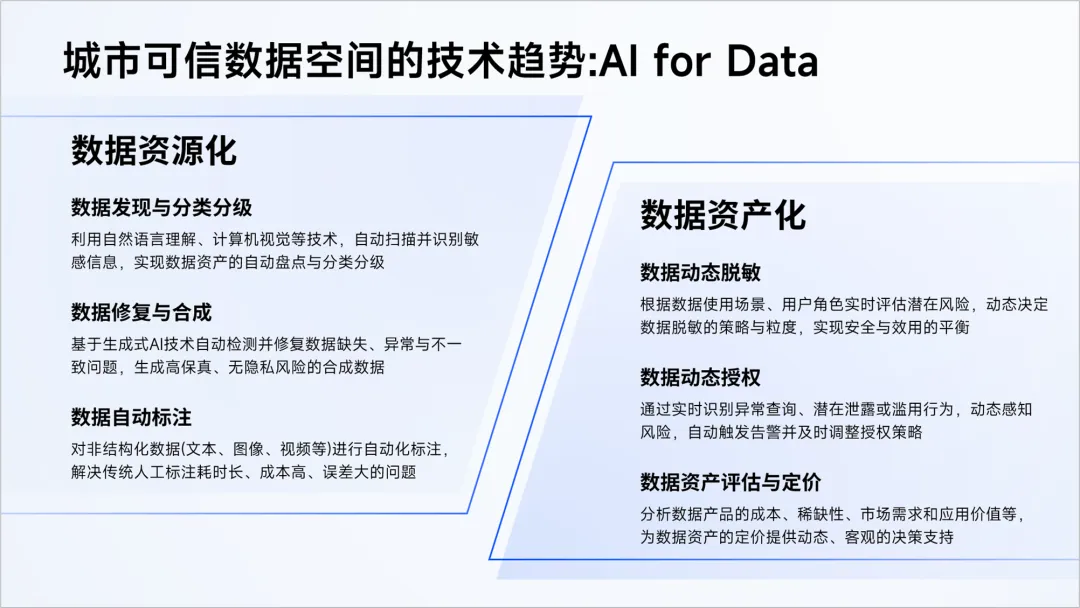 城市可信数据空间的技术趋势:AI for Data

数据资源化

数据发现与分类分级

利用自然语言理解、计算机视觉等技术，自动扫描并识别敏感信息，实现数据资产的自动盘点与分类分级

数据修复与合成

基于生成式AI技术自动检测并修复数据缺失、异常与不一致问题，生成高保真、无隐私风险的合成数据

数据自动标注

对非结构化数据(文本、图像、视频等)进行自动化标注，解决传统人工标注耗时长、成本高、误差大的问题

数据资产化

数据动态脱敏

根据数据使用场景、用户角色实时评估潜在风险，动态决定数据脱敏的策略与粒度，实现安全与效用的平衡

数据动态授权

通过实时识别异常查询、潜在泄露或滥用行为，动态感知风险，自动触发告警并及时调整授权策略

数据资产评估与定价

分析数据产品的成本、稀缺性、市场需求和应用价值等，为数据资产的定价提供动态、客观的决策支持